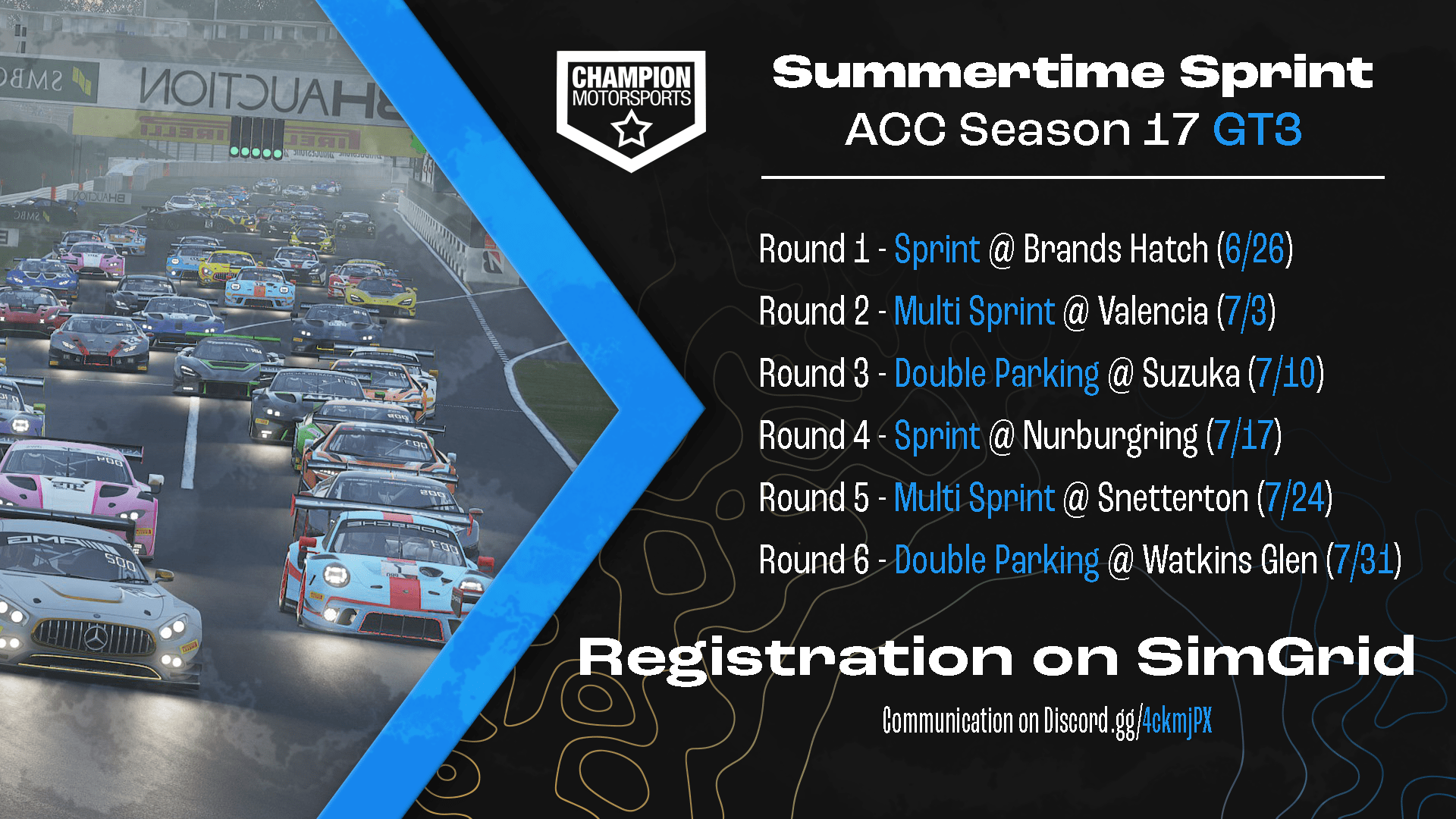 CHAMPION MOTORSPORTS

Summertime Sprint
ACC Season 17 GT3

Round 1 - Sprint @ Brands Hatch (6/26)
Round 2 - Multi Sprint @ Valencia (7/3)
Round 3 - Double Parking @ Suzuka (7/10)
Round 4 - Sprint @ Nurburgring (7/17)
Round 5 - Multi Sprint @ Snetterton (7/24)
Round 6 - Double Parking @ Watkins Glen (7/31)

Registration on SimGrid

Communication on Discord.gg/4ckmjPX